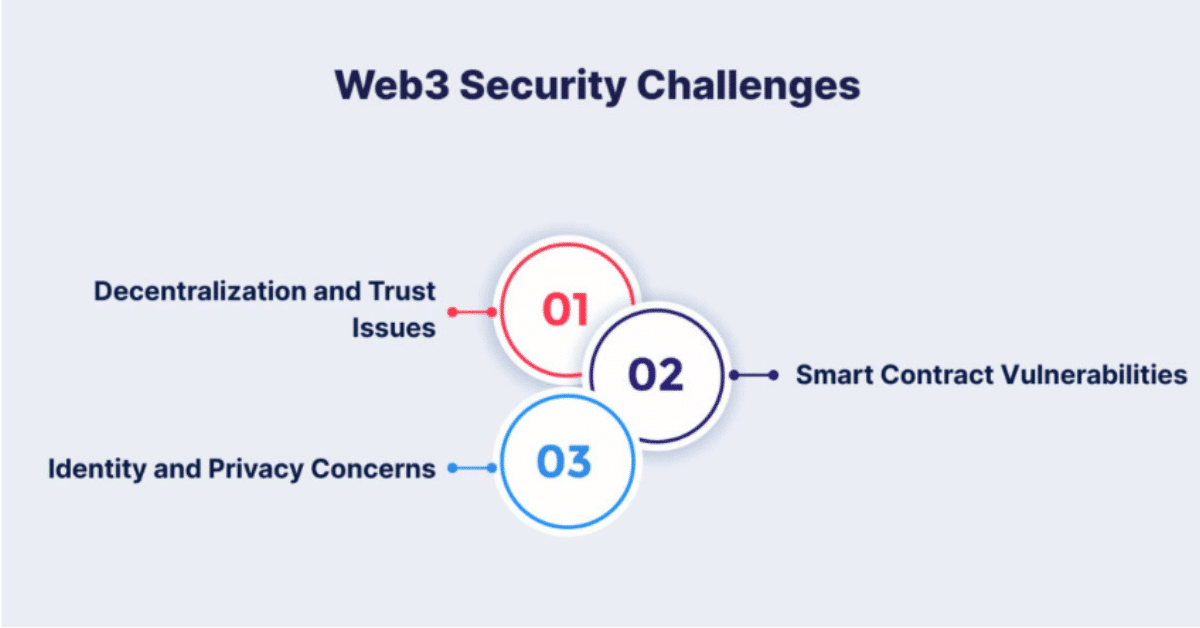 Web3 Security Challenges

Decentralization and Trust Issues

01

02

Smart Contract Vulnerabilities

Identity and Privacy Concerns

03